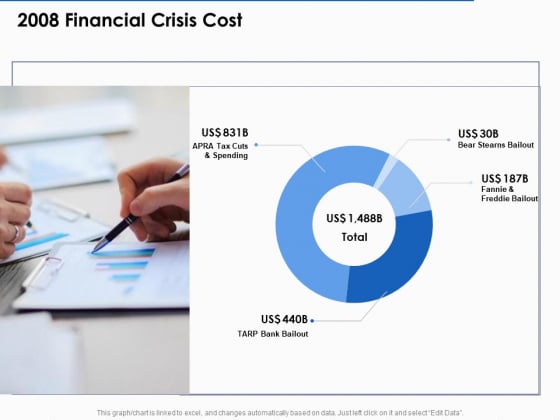 2008 Financial Crisis Cost

US$ 831B
APRA Tax Cuts & Spending

US$ 30B
Bear Stearns Bailout

US$ 187B
Fannie & Freddie Bailout

US$ 1,488B
Total

US$ 440B
TARP Bank Bailout

This graph/chart is linked to excel, and changes automatically based on data. Just left click on it and select "Edit Data".